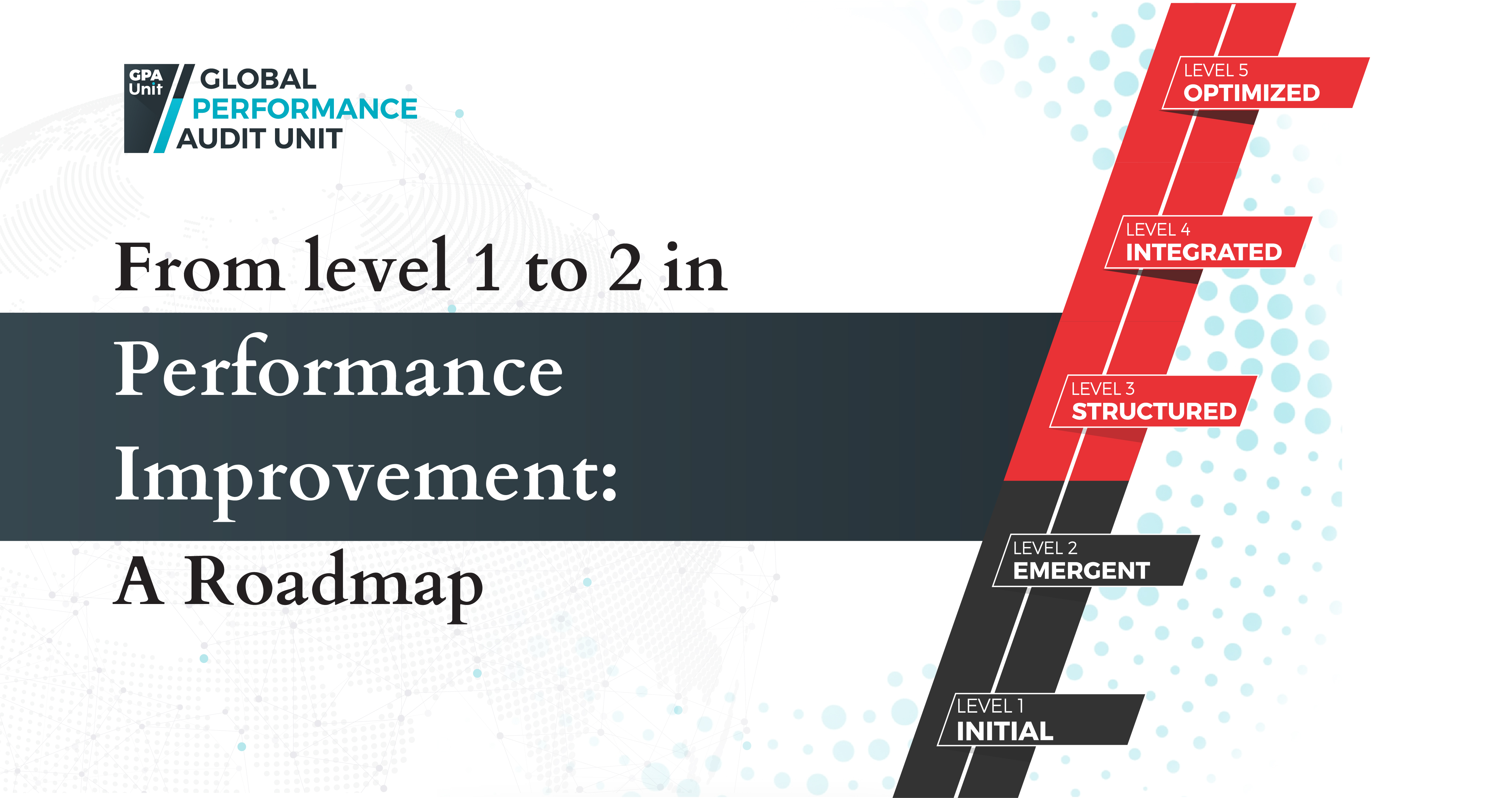 GPA Unit GLOBAL PERFORMANCE AUDIT UNIT

From level 1 to 2 in Performance Improvement: A Roadmap

LEVEL 5
OPTIMIZED

LEVEL 4
INTEGRATED

LEVEL 3
STRUCTURED

LEVEL 2
EMERGENT

LEVEL 1
INITIAL